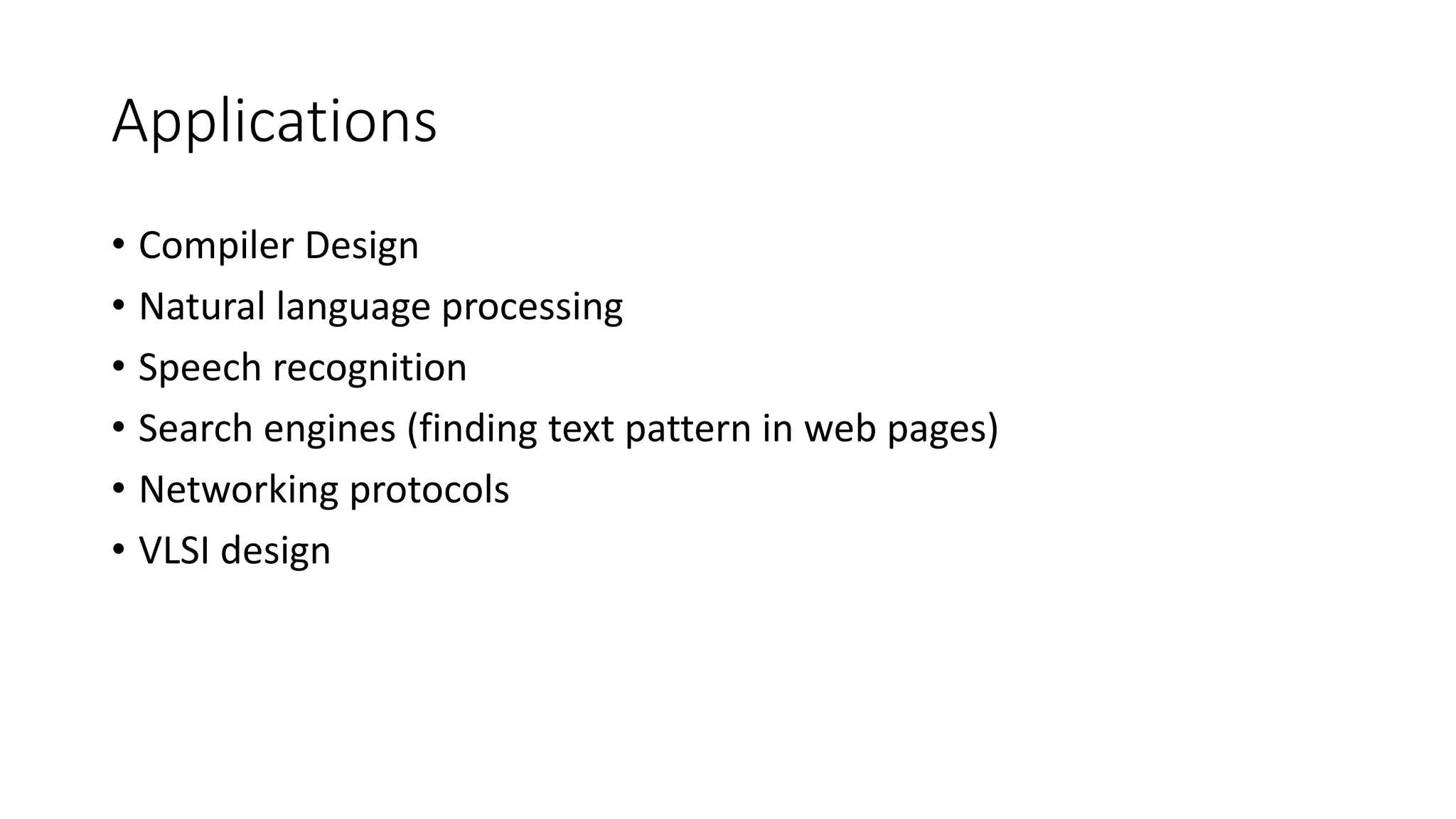 Applications

• Compiler Design
• Natural language processing
• Speech recognition
• Search engines (finding text pattern in web pages)
• Networking protocols
• VLSI design